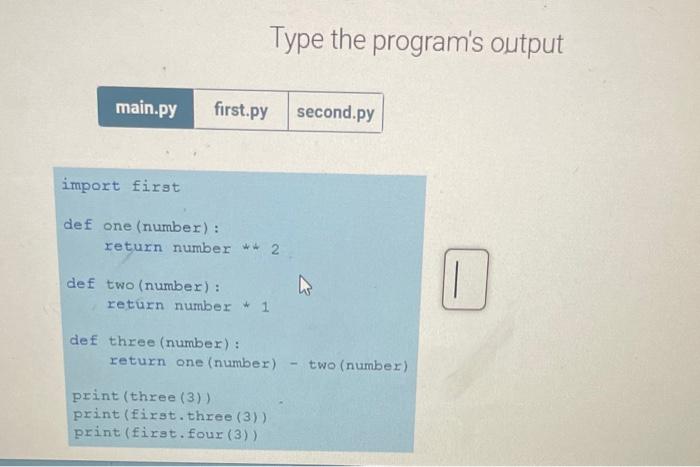 Type the program's output

main.py first.py second.py

import first

def one(number):
    return number ** 2

def two(number):
    return number * 1

def three(number):
    return one(number) - two(number)

print(three(3))
print(first.three(3))
print(first.four(3))